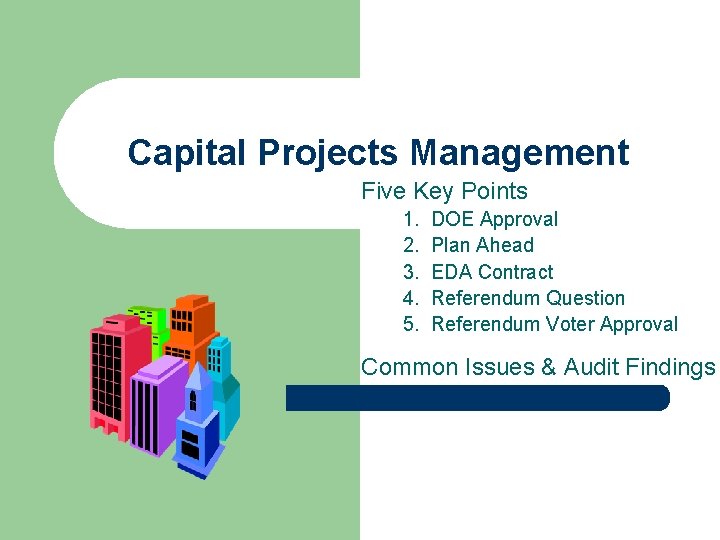 Capital Projects Management

Five Key Points

1. DOE Approval
2. Plan Ahead
3. EDA Contract
4. Referendum Question
5. Referendum Voter Approval

Common Issues & Audit Findings